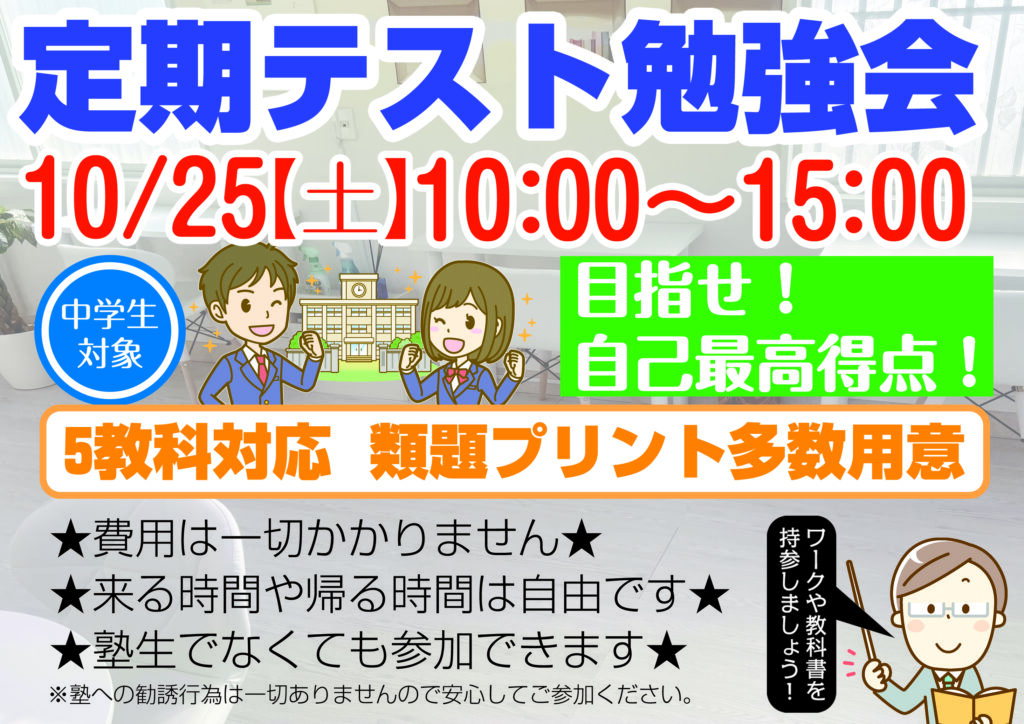 定期テスト勉強会

10/25【土】10:00～15:00

中学生対象

目指せ！
自己最高得点！

5教科対応　類題プリント多数用意

★費用は一切かかりません★
★来る時間や帰る時間は自由です★
★塾生でなくても参加できます★
※塾への勧誘行為は一切ありませんので安心してご参加ください。

ワークや教科書を持参しましょう！